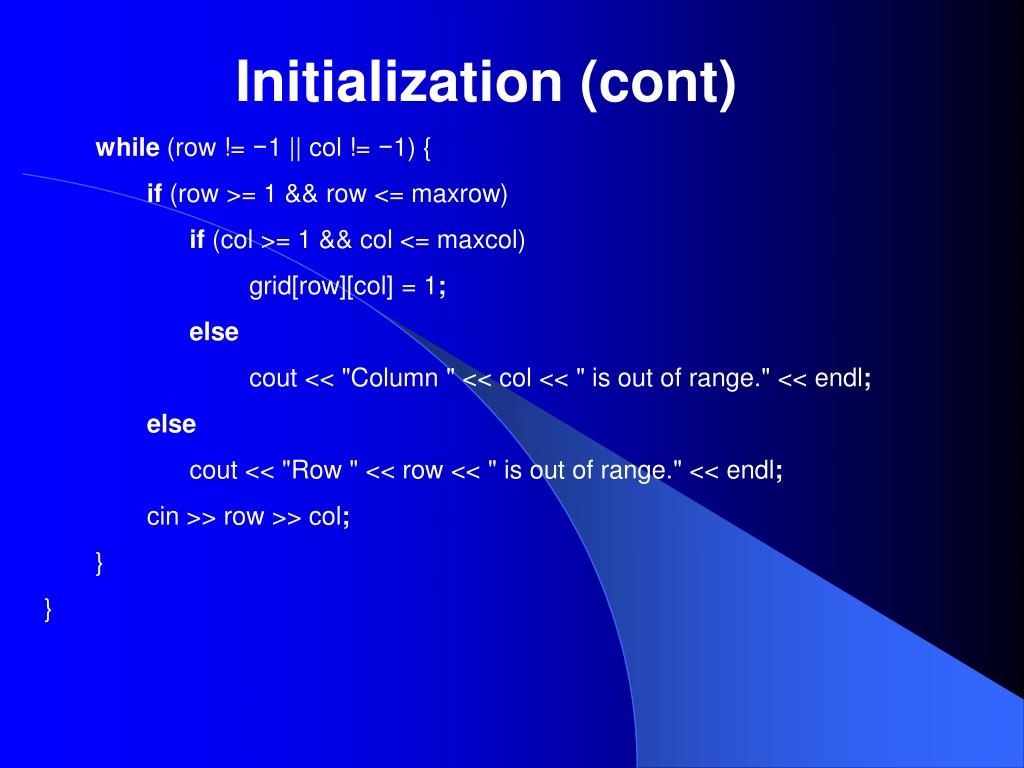 Initialization (cont)

while (row != −1 || col != −1) {
if (row >= 1 && row <= maxrow)
if (col >= 1 && col <= maxcol)
grid[row][col] = 1;
else
cout << "Column " << col << " is out of range." << endl;
else
cout << "Row " << row << " is out of range." << endl;
cin >> row >> col;
}
}